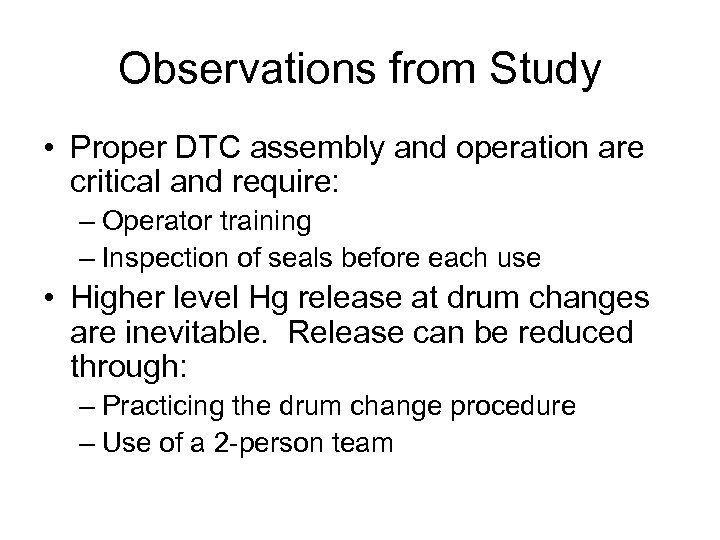 Observations from Study

• Proper DTC assembly and operation are critical and require:
– Operator training
– Inspection of seals before each use
• Higher level Hg release at drum changes are inevitable. Release can be reduced through:
– Practicing the drum change procedure
– Use of a 2-person team